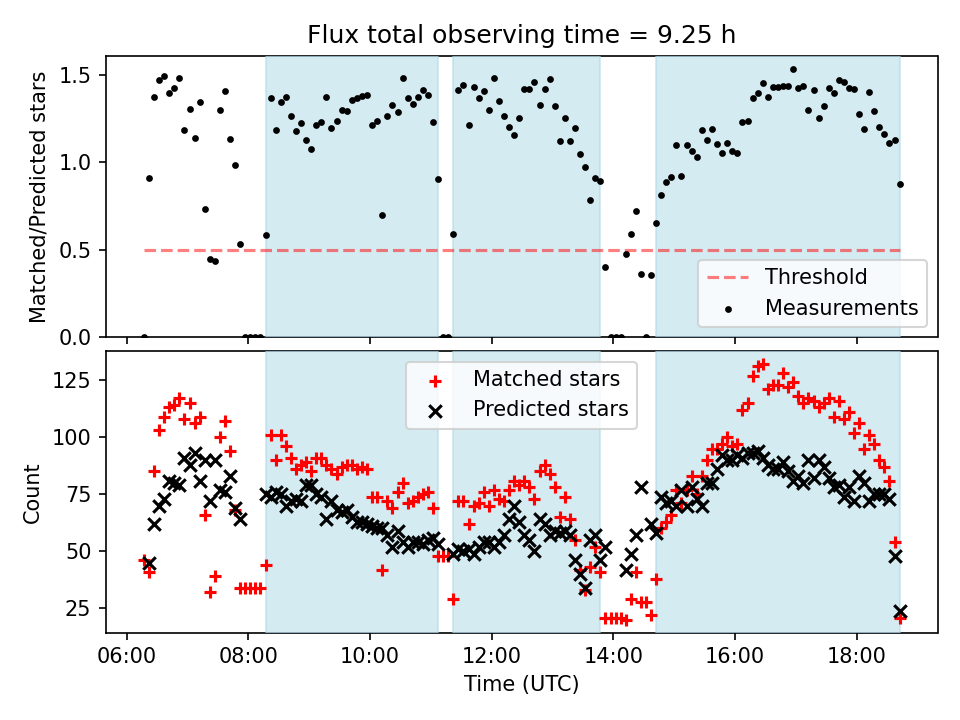 Flux total observing time = 9.25 h

Matched/Predicted stars

1.5
1.0
0.5
0.0

Threshold
Measurements

Count

125
100
75
50
25

Matched stars
Predicted stars

06:00 08:00 10:00 12:00 14:00 16:00 18:00

Time (UTC)